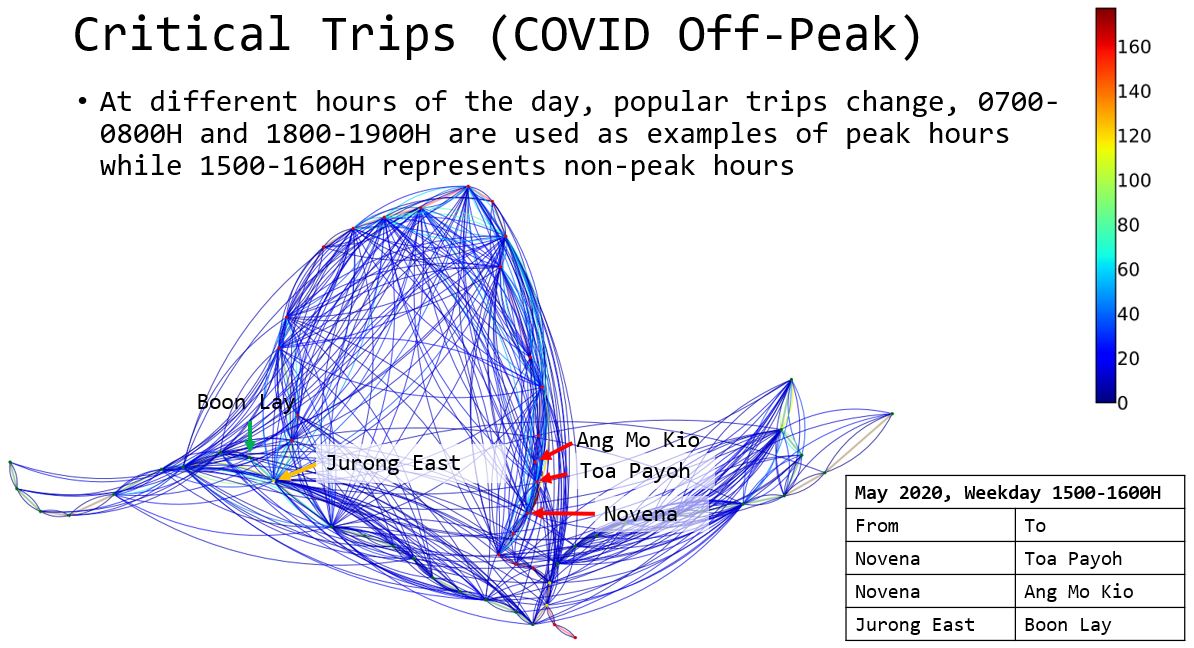 Critical Trips (COVID Off-Peak)

• At different hours of the day, popular trips change, 0700-0800H and 1800-1900H are used as examples of peak hours while 1500-1600H represents non-peak hours

160
140
120
100
80
60
40
20
0

Boon Lay
Jurong East
Ang Mo Kio
Toa Payoh
Novena

| May 2020, Weekday 1500-1600H | |
|---|---|
| From | To |
| Novena | Toa Payoh |
| Novena | Ang Mo Kio |
| Jurong East | Boon Lay |